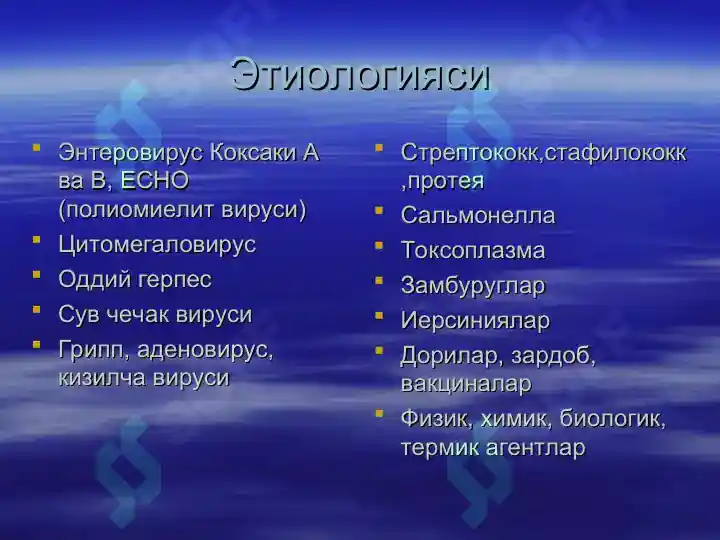 Этиологияси

- Энтеровирус Коксаки А ва В, ЕСНО (полиомиелит вируси)
- Цитомегаловирус
- Оддий герпес
- Сув чечак вируси
- Грипп, аденовирус, кизилча вируси

- Стрептококк,стафилококк ,протея
- Сальмонелла
- Токсоплазма
- Замбуруглар
- Иерсиниялар
- Дорилар, зардоб, вакциналар
- Физик, химик, биологик, термик агентлар